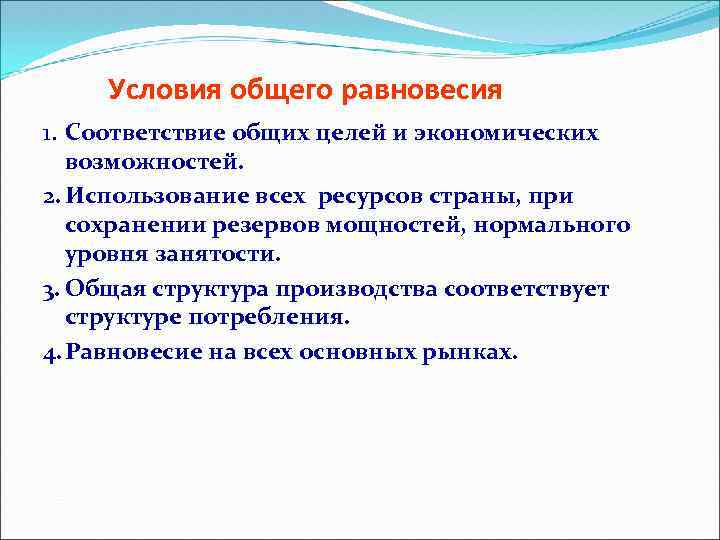 Условия общего равновесия

1. Соответствие общих целей и экономических возможностей.

2. Использование всех ресурсов страны, при сохранении резервов мощностей, нормального уровня занятости.

3. Общая структура производства соответствует структуре потребления.

4. Равновесие на всех основных рынках.